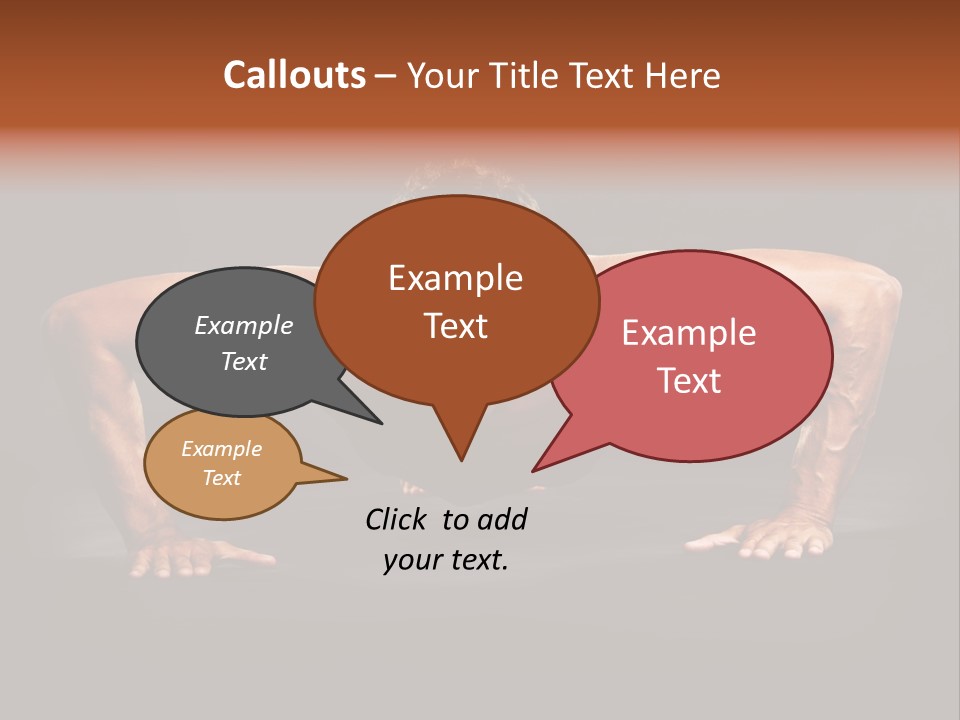 Callouts – Your Title Text Here

Example Text

Example Text

Example Text

Example Text

Click to add your text.